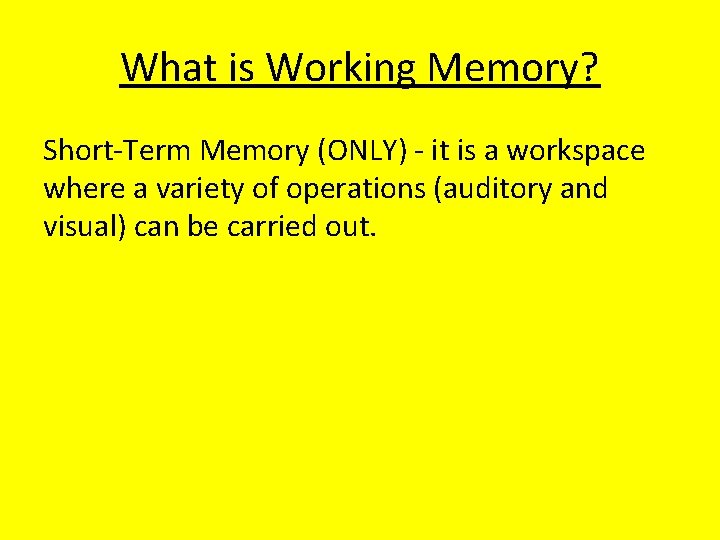 What is Working Memory?

Short-Term Memory (ONLY) - it is a workspace where a variety of operations (auditory and visual) can be carried out.